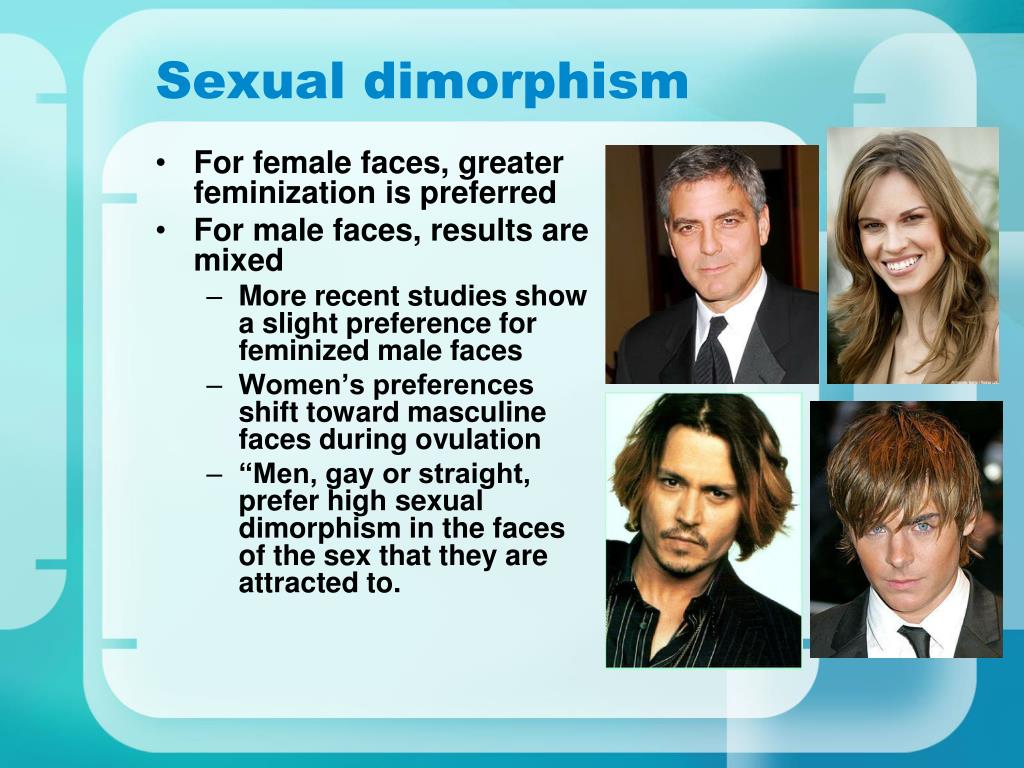 Sexual dimorphism

• For female faces, greater feminization is preferred
• For male faces, results are mixed
– More recent studies show a slight preference for feminized male faces
– Women's preferences shift toward masculine faces during ovulation
– "Men, gay or straight, prefer high sexual dimorphism in the faces of the sex that they are attracted to.